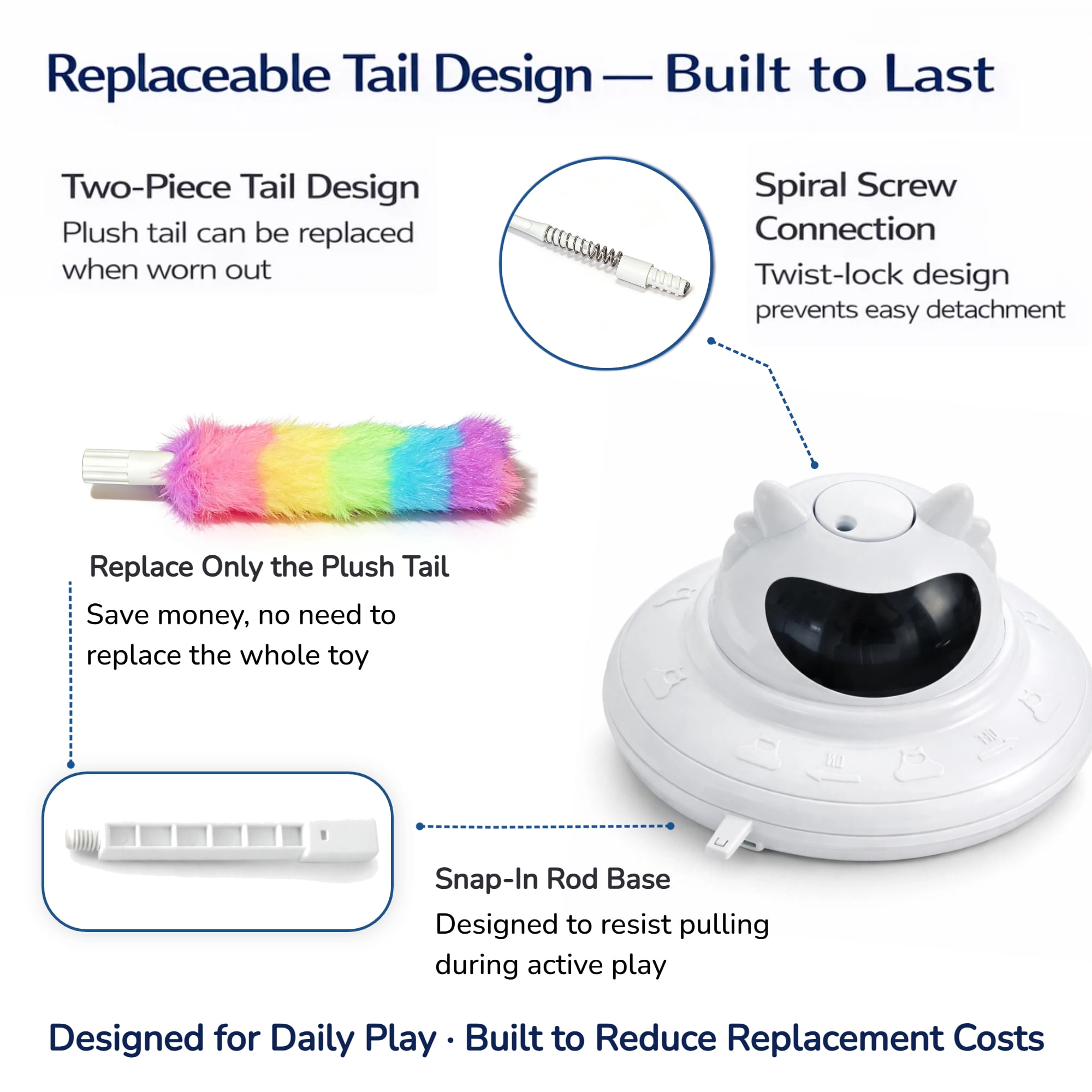 Replaceable Tail Design — Built to Last

Two-Piece Tail Design
Plush tail can be replaced when worn out

Spiral Screw Connection
Twist-lock design prevents easy detachment

Replace Only the Plush Tail
Save money, no need to replace the whole toy

Snap-In Rod Base
Designed to resist pulling during active play

Designed for Daily Play · Built to Reduce Replacement Costs